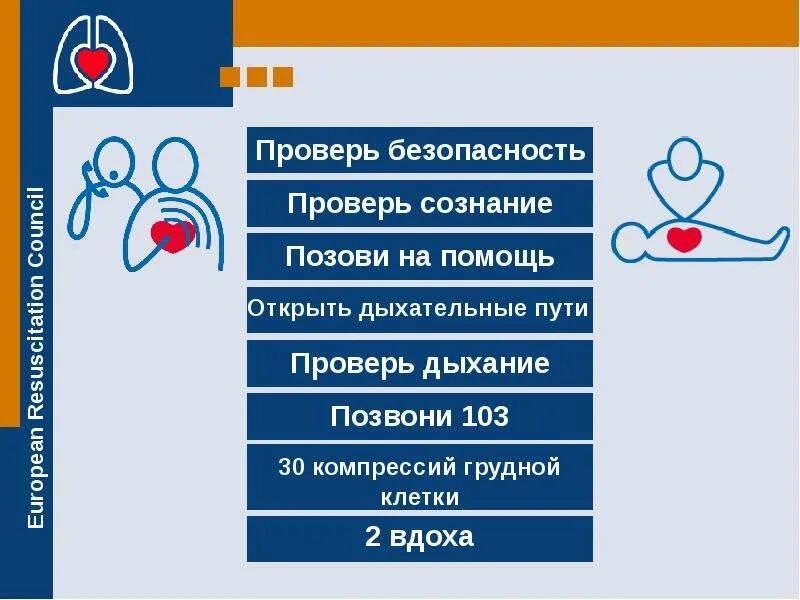 European Resuscitation Council

Проверь безопасность

Проверь сознание

Позови на помощь

Открыть дыхательные пути

Проверь дыхание

Позвони 103

30 компрессий грудной клетки

2 вдоха